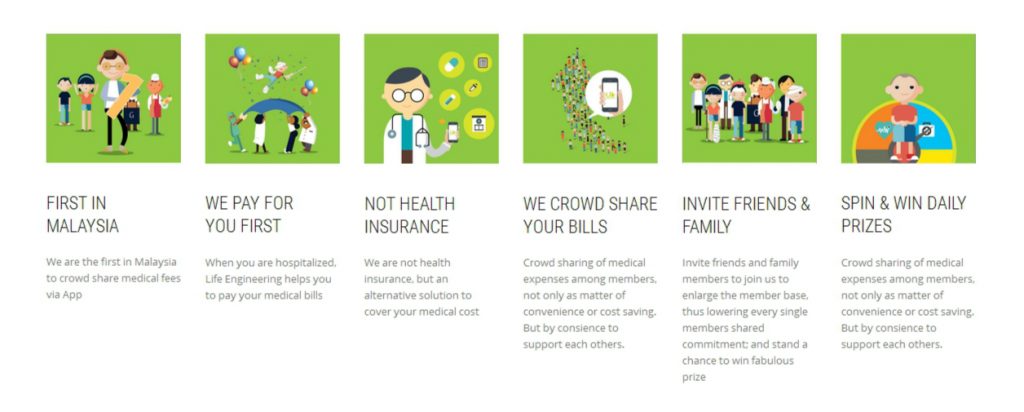 FIRST IN MALAYSIA

We are the first in Malaysia to crowd share medical fees via App

WE PAY FOR YOU FIRST

When you are hospitalized, Life Engineering helps you to pay your medical bills

NOT HEALTH INSURANCE

We are not health insurance, but an alternative solution to cover your medical cost

WE CROWD SHARE YOUR BILLS

Crowd sharing of medical expenses among members, not only as matter of convenience or cost saving, But by consience to support each others.

INVITE FRIENDS & FAMILY

Invite friends and family members to join us to enlarge the member base, thus lowering every single members shared commitment; and stand a chance to win fabulous prize

SPIN & WIN DAILY PRIZES

Crowd sharing of medical expenses among members, not only as matter of convenience or cost saving, But by consience to support each others.